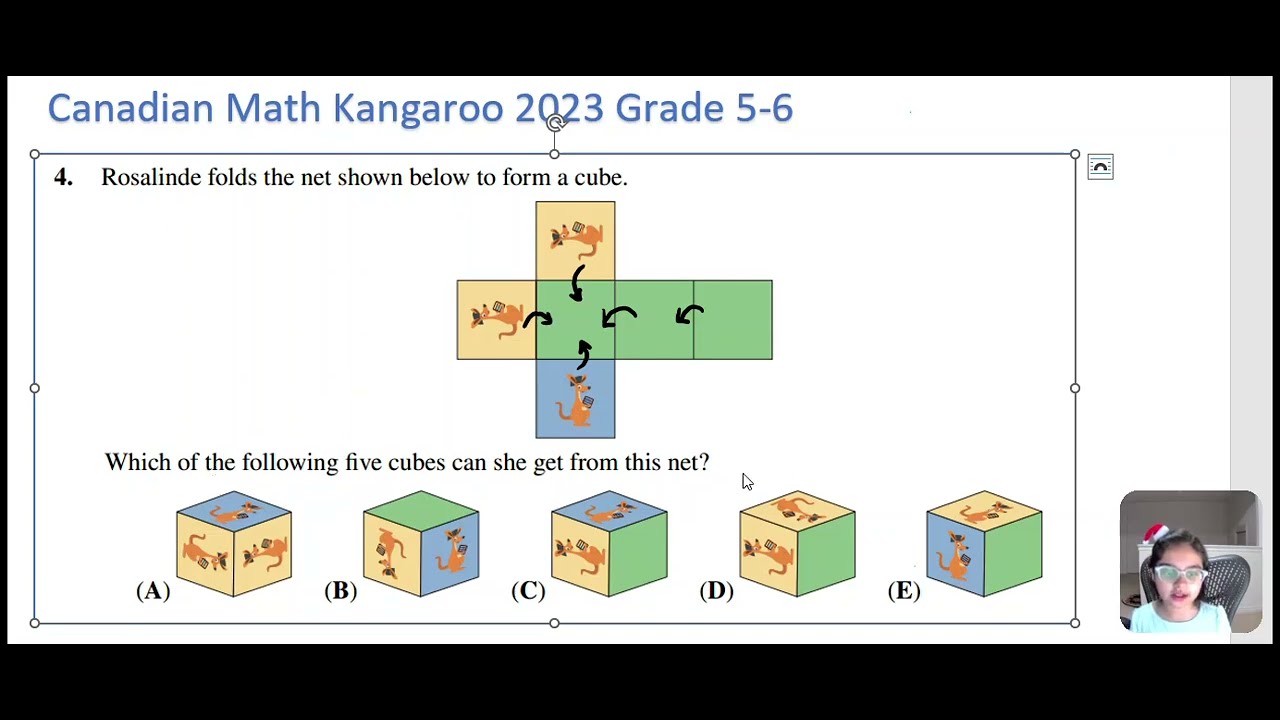 Canadian Math Kangaroo 2023 Grade 5-6

4. Rosalinde folds the net shown below to form a cube.

Which of the following five cubes can she get from this net?

(A) (B) (C) (D) (E)